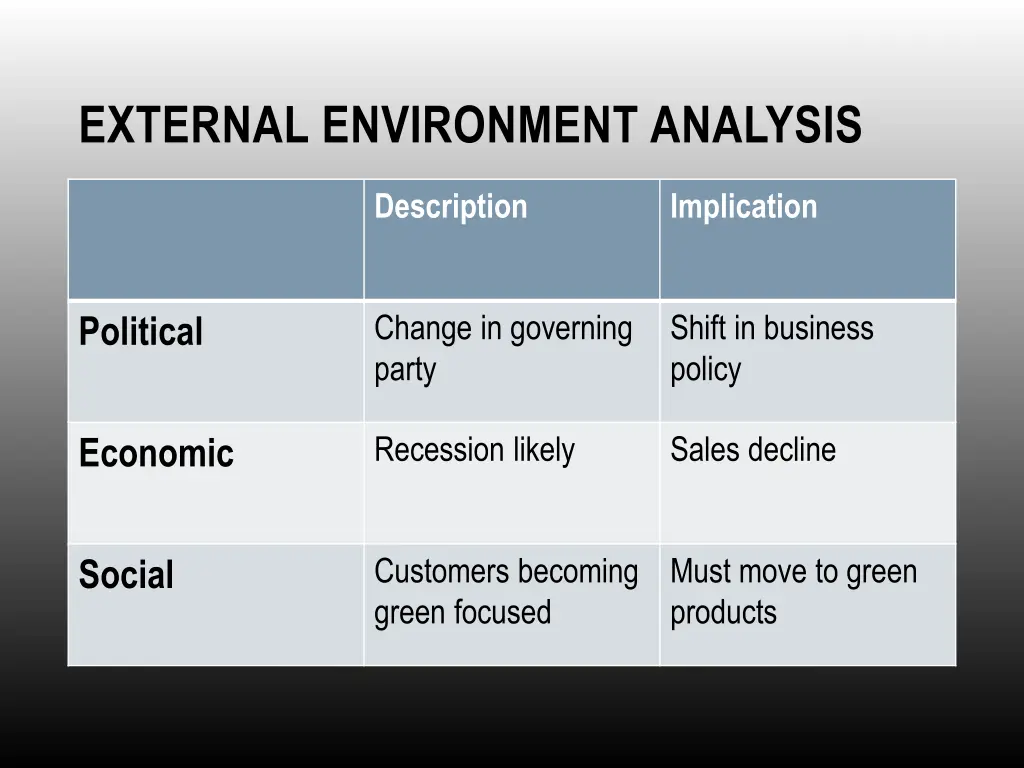 EXTERNAL ENVIRONMENT ANALYSIS

| | Description | Implication |
|---|---|---|
| Political | Change in governing party | Shift in business policy |
| Economic | Recession likely | Sales decline |
| Social | Customers becoming green focused | Must move to green products |